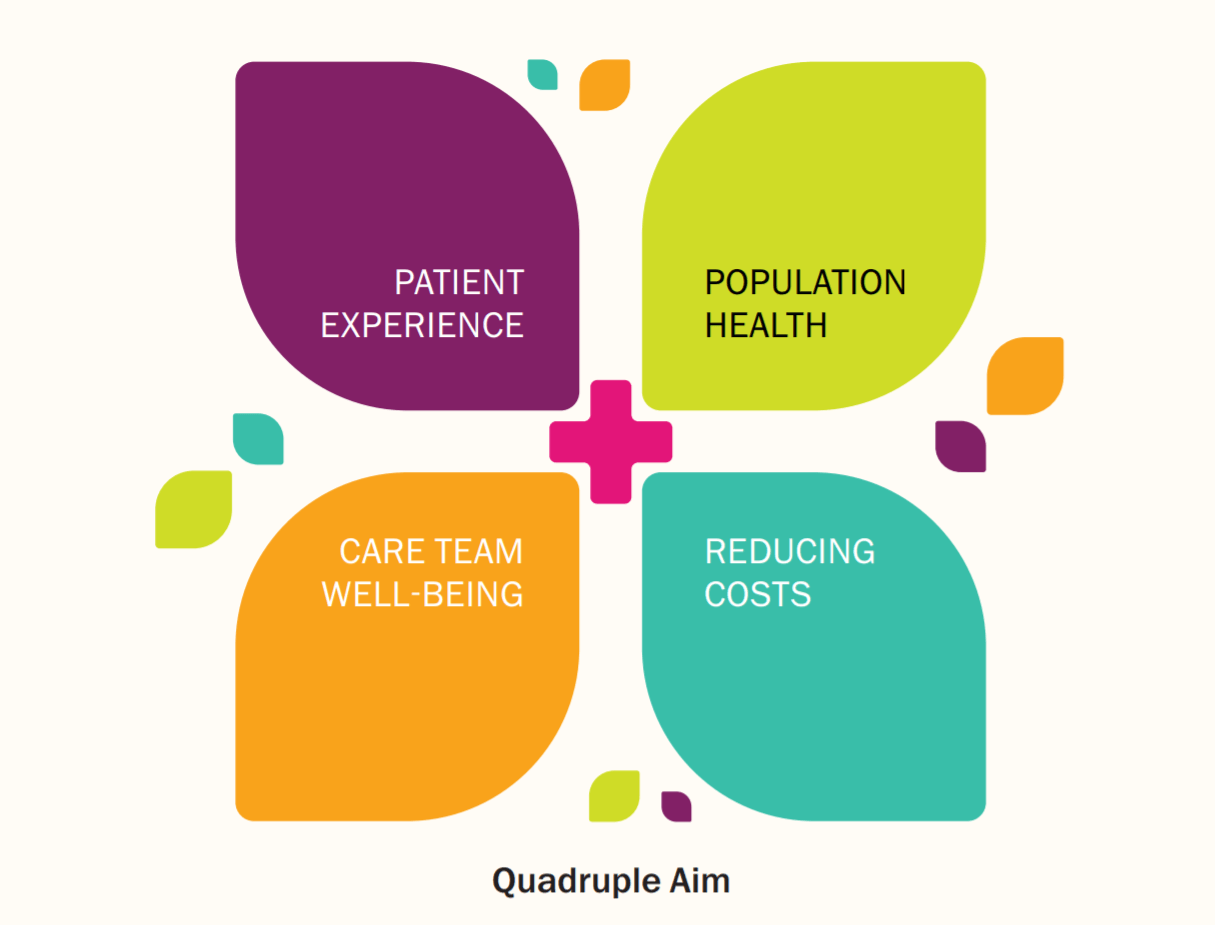 PATIENT EXPERIENCE

POPULATION HEALTH

CARE TEAM WELL-BEING

REDUCING COSTS

Quadruple Aim